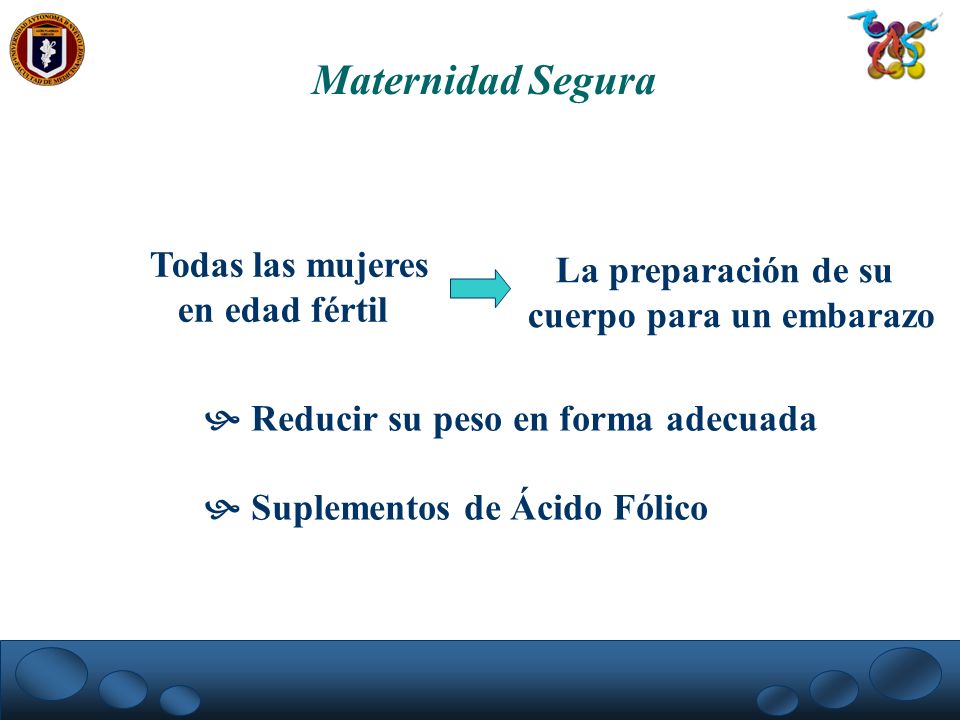 Maternidad Segura

Todas las mujeres en edad fértil

La preparación de su cuerpo para un embarazo

Reducir su peso en forma adecuada

Suplementos de Ácido Fólico